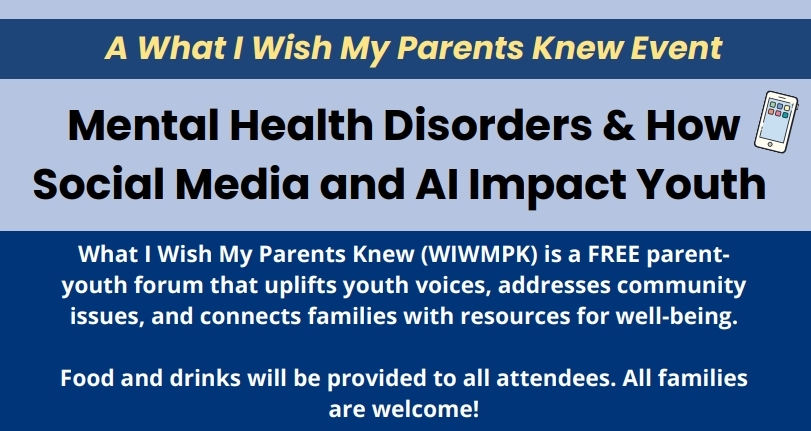 A What I Wish My Parents Knew Event

Mental Health Disorders & How Social Media and AI Impact Youth

What I Wish My Parents Knew (WIWMPK) is a FREE parent-youth forum that uplifts youth voices, addresses community issues, and connects families with resources for well-being.

Food and drinks will be provided to all attendees. All families are welcome!